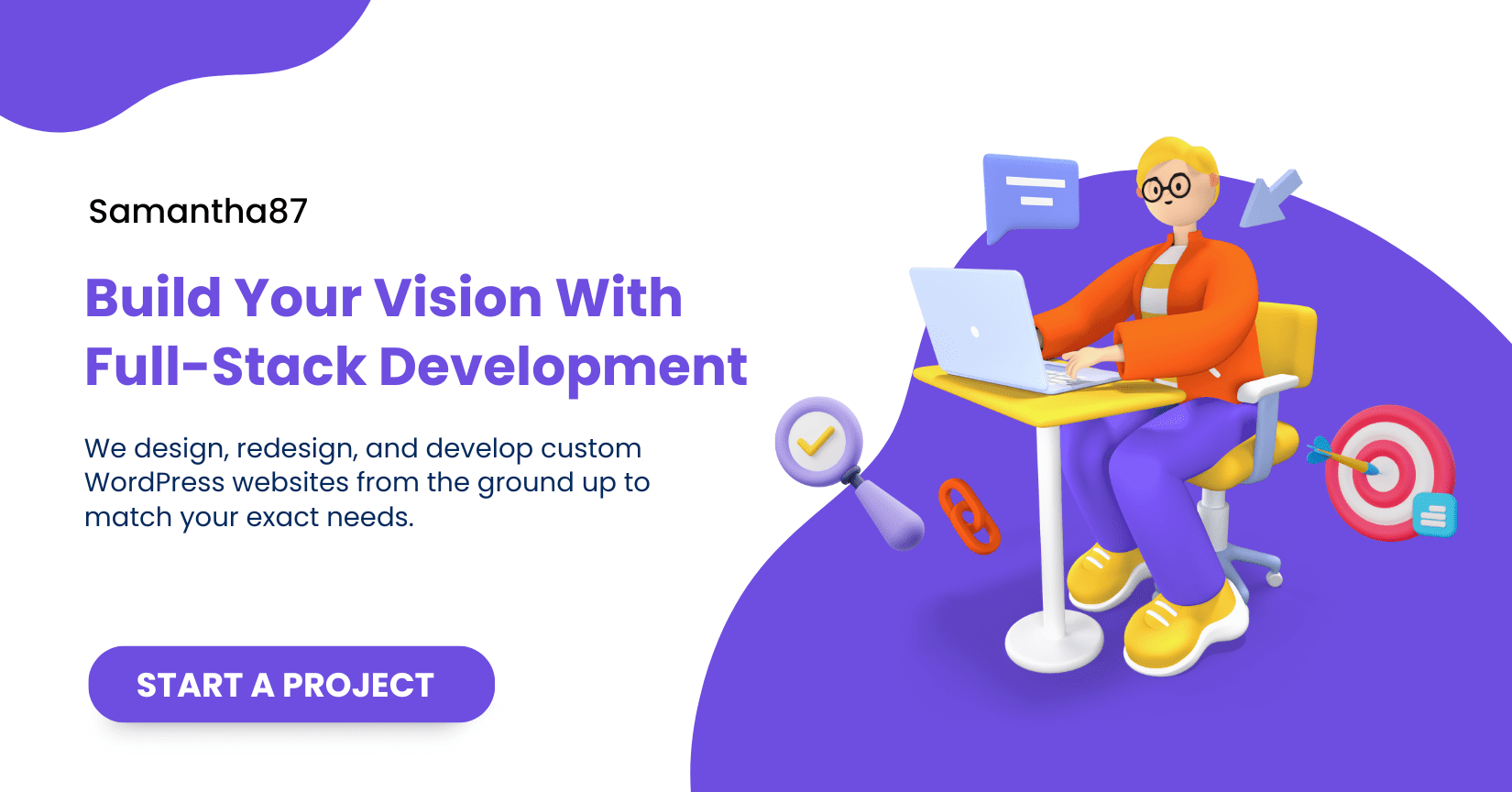 Samantha87

Build Your Vision With Full-Stack Development

We design, redesign, and develop custom WordPress websites from the ground up to match your exact needs.

START A PROJECT